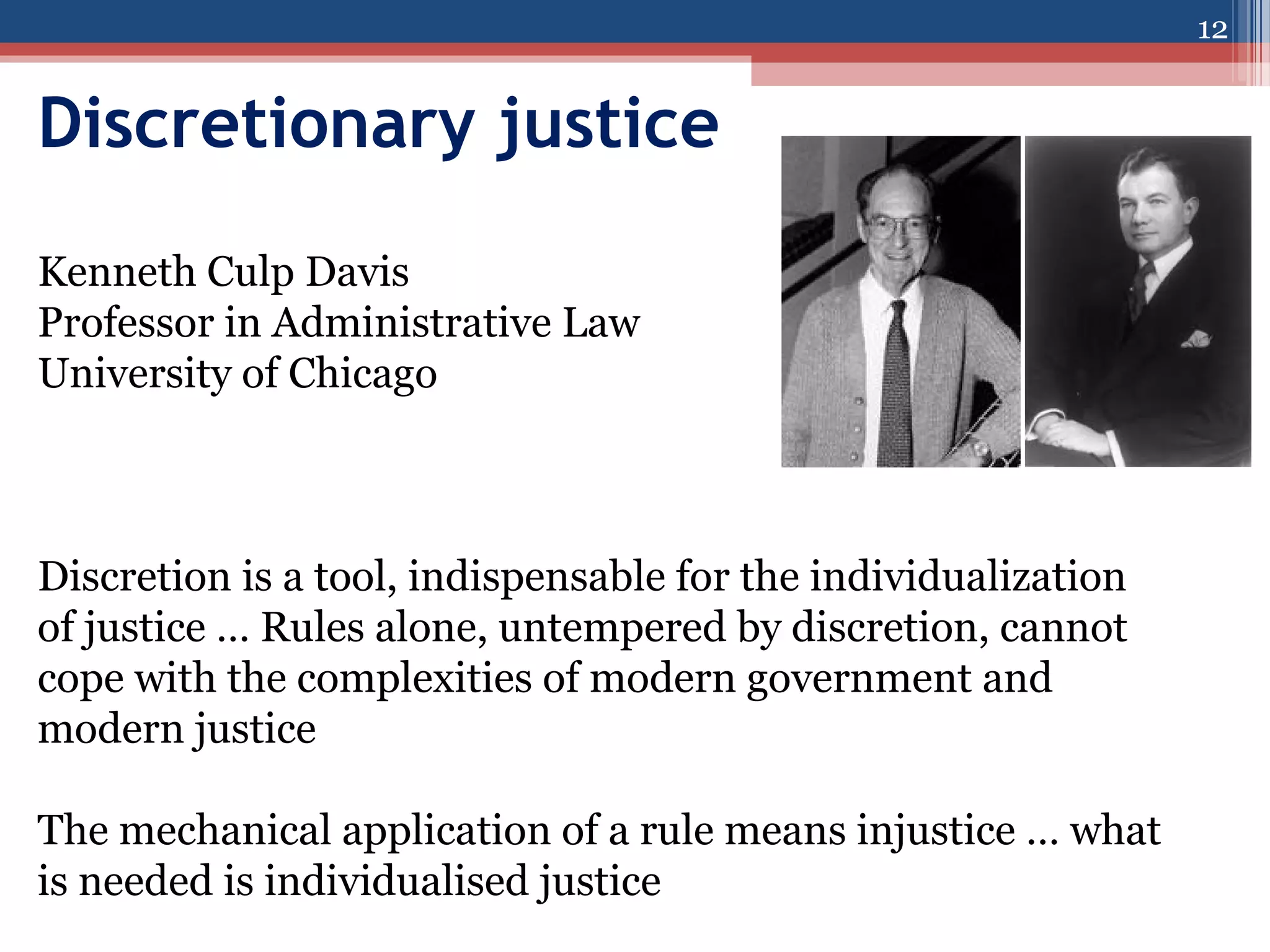 12

Discretionary justice

Kenneth Culp Davis
Professor in Administrative Law
University of Chicago

Discretion is a tool, indispensable for the individualization of justice … Rules alone, untempered by discretion, cannot cope with the complexities of modern government and modern justice

The mechanical application of a rule means injustice … what is needed is individualised justice